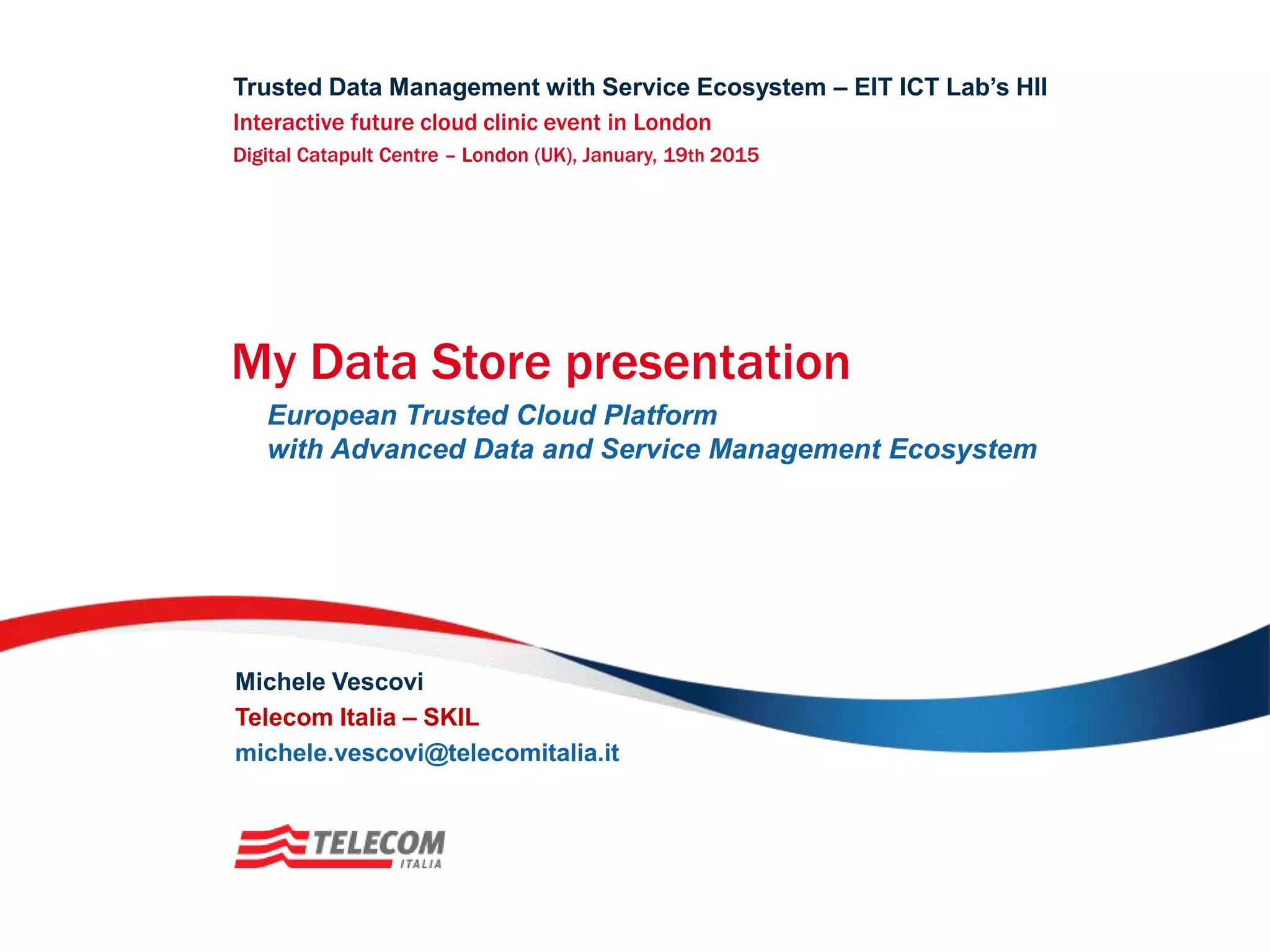 Trusted Data Management with Service Ecosystem – EIT ICT Lab's HII
Interactive future cloud clinic event in London
Digital Catapult Centre – London (UK), January, 19th 2015

My Data Store presentation

European Trusted Cloud Platform
with Advanced Data and Service Management Ecosystem

Michele Vescovi
Telecom Italia – SKIL
michele.vescovi@telecomitalia.it

TELECOM
ITALIA